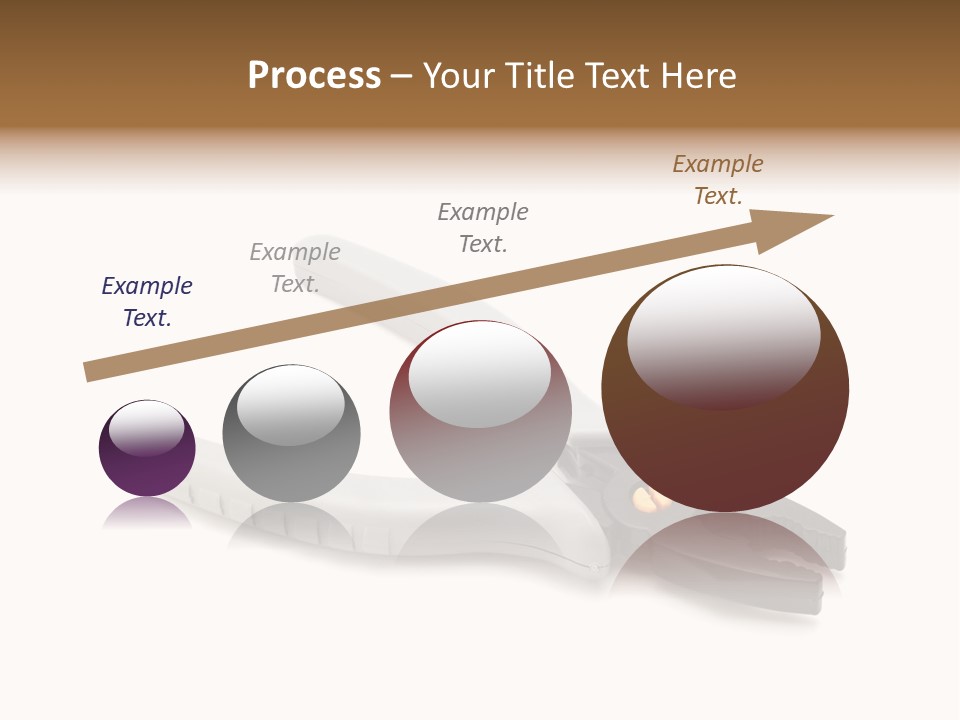 Process – Your Title Text Here

Example Text.

Example Text.

Example Text.

Example Text.